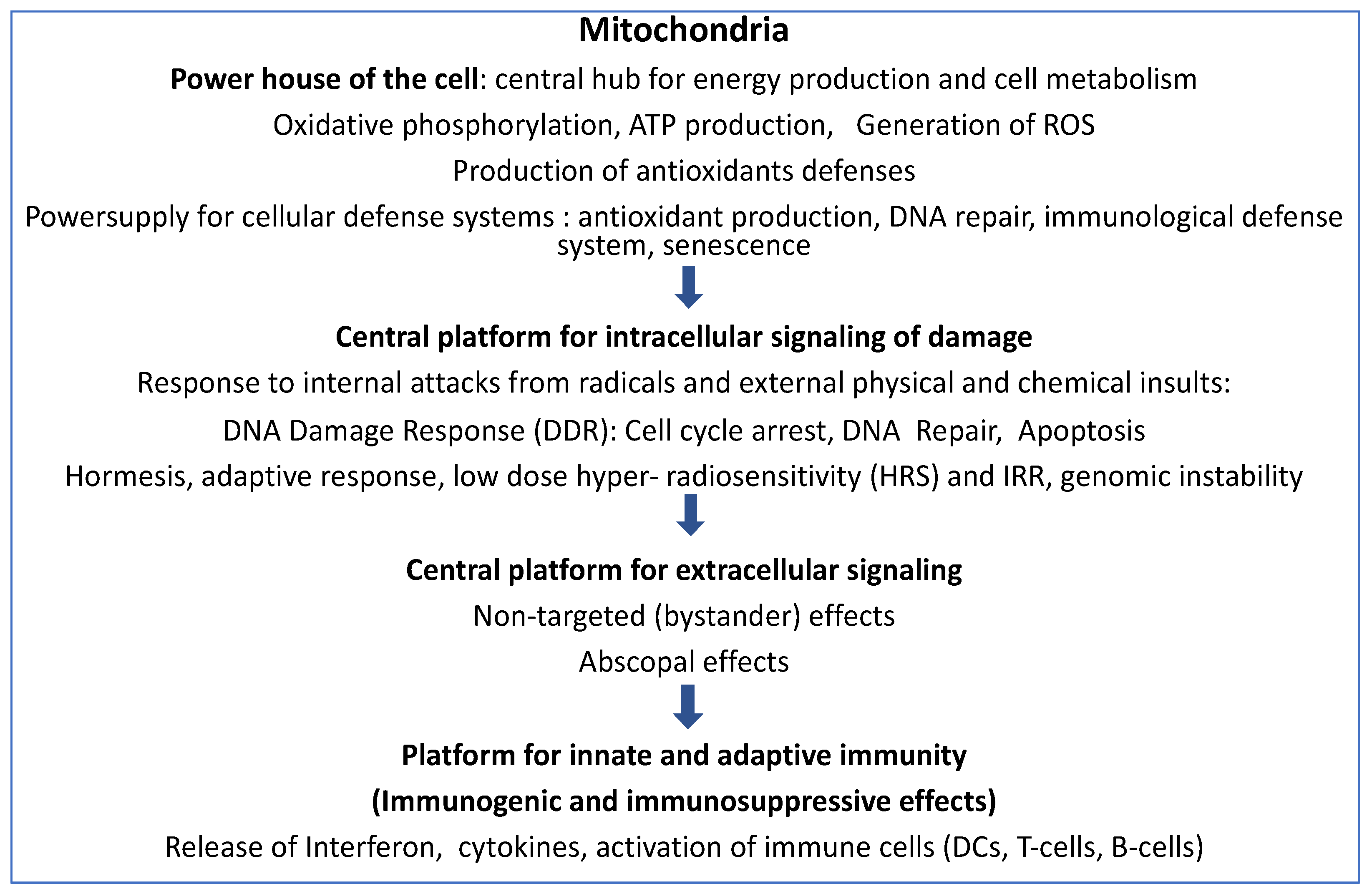 Mitochondria

Power house of the cell: central hub for energy production and cell metabolism

Oxidative phosphorylation, ATP production, Generation of ROS

Production of antioxidants defenses

Powersupply for cellular defense systems : antioxidant production, DNA repair, immunological defense system, senescence

Central platform for intracellular signaling of damage

Response to internal attacks from radicals and external physical and chemical insults:

DNA Damage Response (DDR): Cell cycle arrest, DNA Repair, Apoptosis

Hormesis, adaptive response, low dose hyper- radiosensitivity (HRS) and IRR, genomic instability

Central platform for extracellular signaling

Non-targeted (bystander) effects

Abscopal effects

Platform for innate and adaptive immunity

(Immunogenic and immunosuppressive effects)

Release of Interferon, cytokines, activation of immune cells (DCs, T-cells, B-cells)